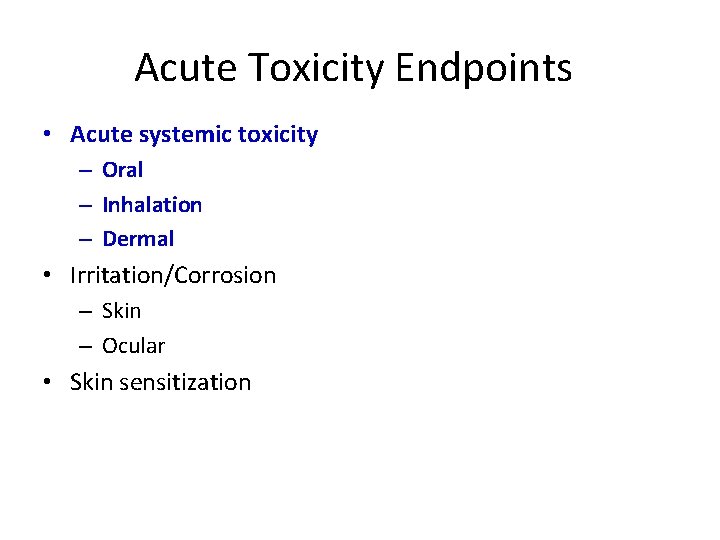 Acute Toxicity Endpoints

• Acute systemic toxicity
  – Oral
  – Inhalation
  – Dermal
• Irritation/Corrosion
  – Skin
  – Ocular
• Skin sensitization